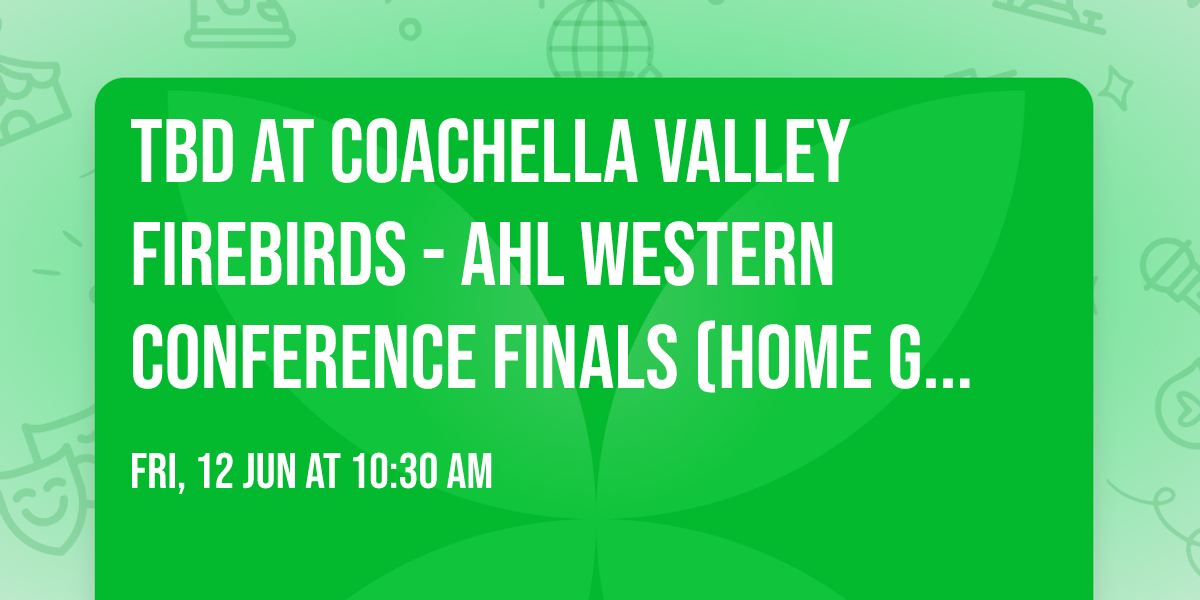 TBD AT COACHELLA VALLEY FIREBIRDS - AHL WESTERN CONFERENCE FINALS (HOME G...

FRI, 12 JUN AT 10:30 AM